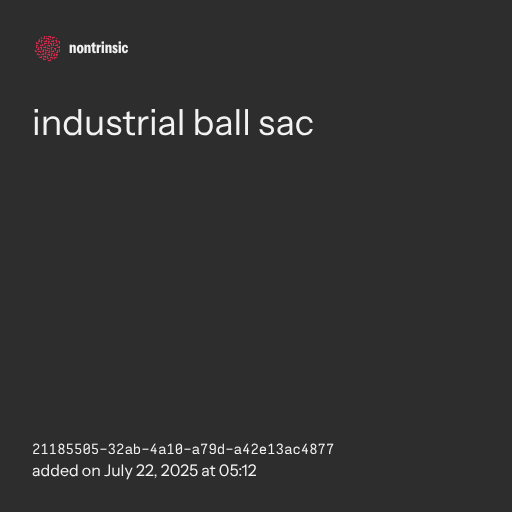 nontrinsic

industrial ball sac

21185505-32ab-4a10-a79d-a42e13ac4877
added on July 22, 2025 at 05:12